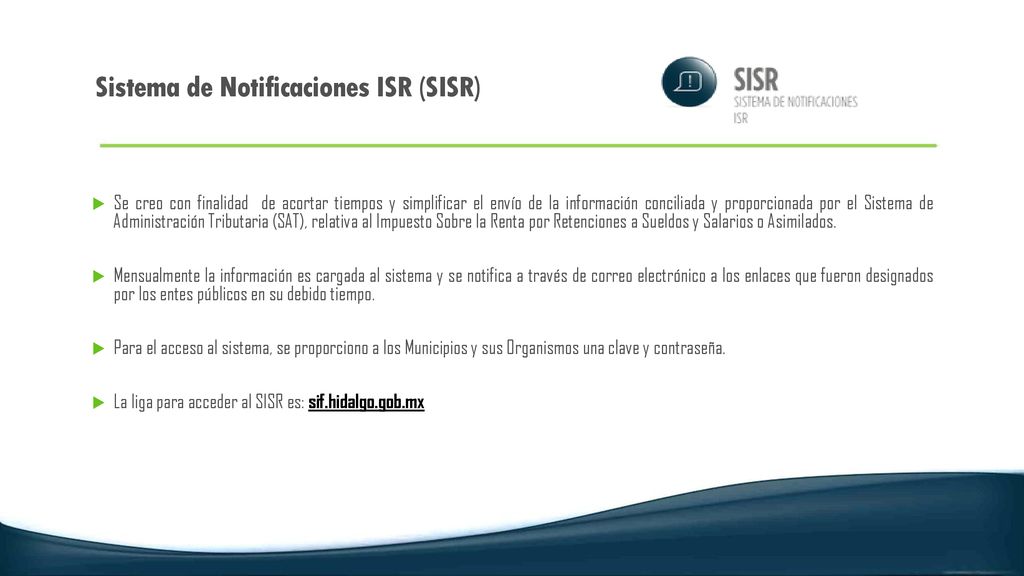 Sistema de Notificaciones ISR (SISR)

SISR
SISTEMA DE NOTIFICACIONES ISR

Se creo con finalidad de acortar tiempos y simplificar el envío de la información conciliada y proporcionada por el Sistema de Administración Tributaria (SAT), relativa al Impuesto Sobre la Renta por Retenciones a Sueldos y Salarios o Asimilados.

Mensualmente la información es cargada al sistema y se notifica a través de correo electrónico a los enlaces que fueron designados por los entes públicos en su debido tiempo.

Para el acceso al sistema, se proporciono a los Municipios y sus Organismos una clave y contraseña.

La liga para acceder al SISR es: sif.hidalgo.gob.mx